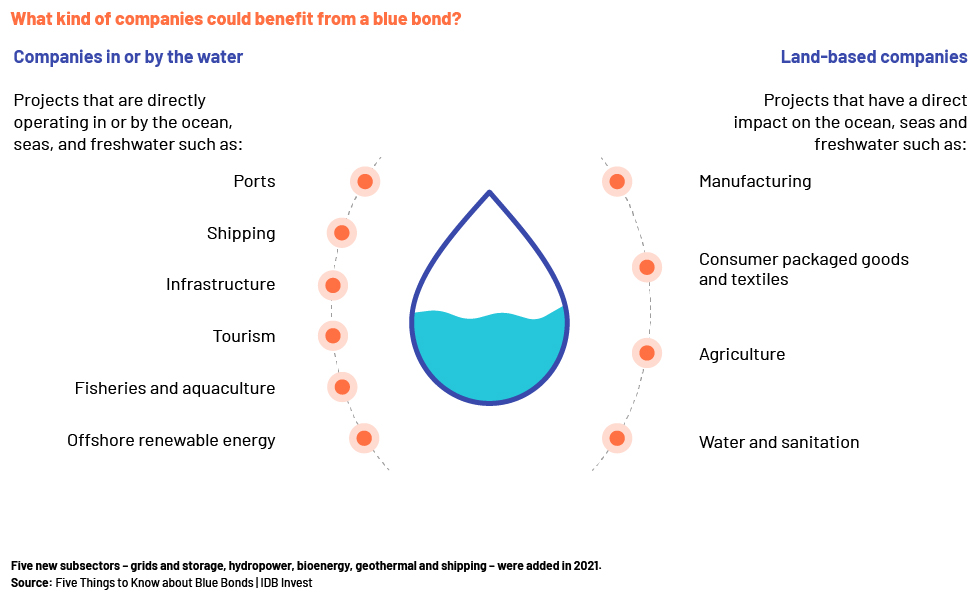 What kind of companies could benefit from a blue bond?

Companies in or by the water

Projects that are directly operating in or by the ocean, seas, and freshwater such as:

Ports

Shipping

Infrastructure

Tourism

Fisheries and aquaculture

Offshore renewable energy

Land-based companies

Projects that have a direct impact on the ocean, seas and freshwater such as:

Manufacturing

Consumer packaged goods and textiles

Agriculture

Water and sanitation

Five new subsectors – grids and storage, hydropower, bioenergy, geothermal and shipping – were added in 2021.
Source: Five Things to Know about Blue Bonds | IDB Invest